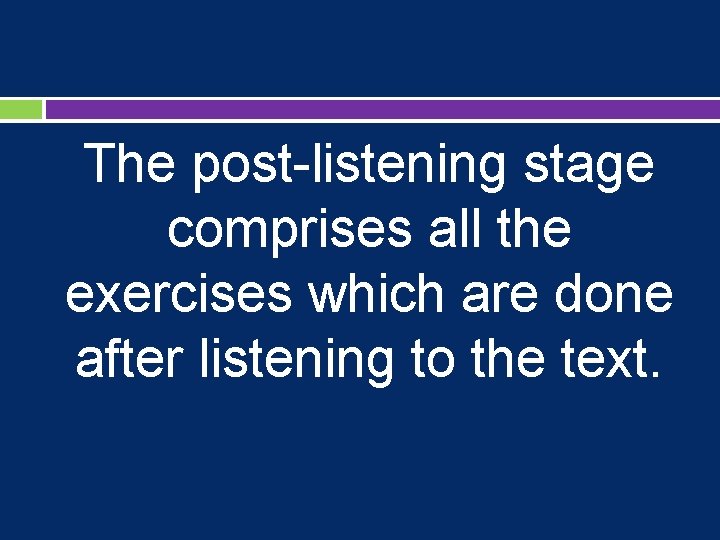 The post-listening stage comprises all the exercises which are done after listening to the text.